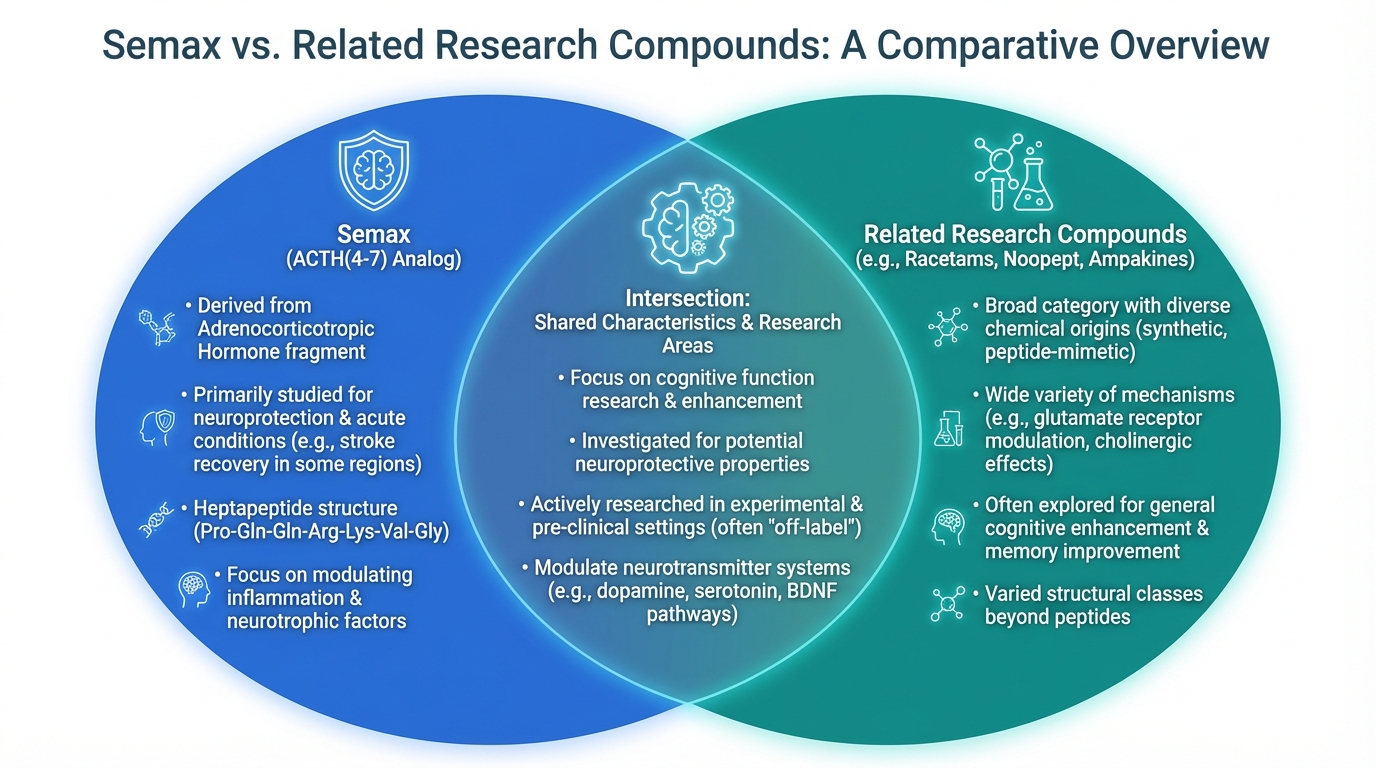 Semax vs. Related Research Compounds: A Comparative Overview

Semax
(ACTH(4-7) Analog)

• Derived from Adrenocorticotropic Hormone fragment

• Primarily studied for neuroprotection & acute conditions (e.g., stroke recovery in some regions)

• Heptapeptide structure (Pro-Gln-Gln-Arg-Lys-Val-Gly)

• Focus on modulating inflammation & neurotrophic factors

Intersection:
Shared Characteristics & Research Areas

• Focus on cognitive function research & enhancement

• Investigated for potential neuroprotective properties

• Actively researched in experimental & pre-clinical settings (often "off-label")

• Modulate neurotransmitter systems (e.g., dopamine, serotonin, BDNF pathways)

Related Research Compounds
(e.g., Racetams, Noopept, Ampakines)

• Broad category with diverse chemical origins (synthetic, peptide-mimetic)

• Wide variety of mechanisms (e.g., glutamate receptor modulation, cholinergic effects)

• Often explored for general cognitive enhancement & memory improvement

• Varied structural classes beyond peptides